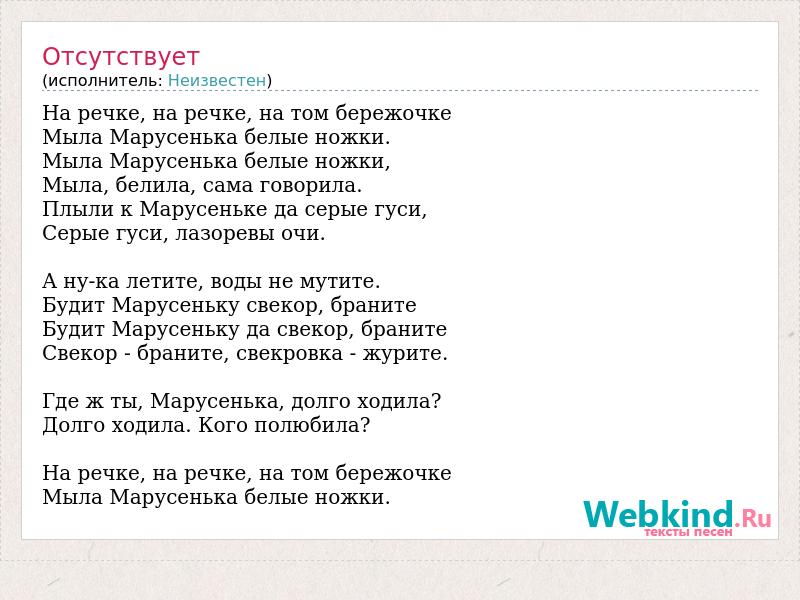 Отсутствует
(исполнитель: Неизвестен)

На речке, на речке, на том бережочке
Мыла Марусенька белые ножки.
Мыла Марусенька белые ножки,
Мыла, белила, сама говорила.
Плыли к Марусеньке да серые гуси,
Серые гуси, лазоревы очи.

А ну-ка летите, воды не мутите.
Будит Марусеньку свекор, браните
Будит Марусеньку да свекор, браните
Свекор - браните, свекровка - журите.

Где ж ты, Марусенька, долго ходила?
Долго ходила. Кого полюбила?

На речке, на речке, на том бережочке
Мыла Марусенька белые ножки.

Webkind.Ru
тексты песен